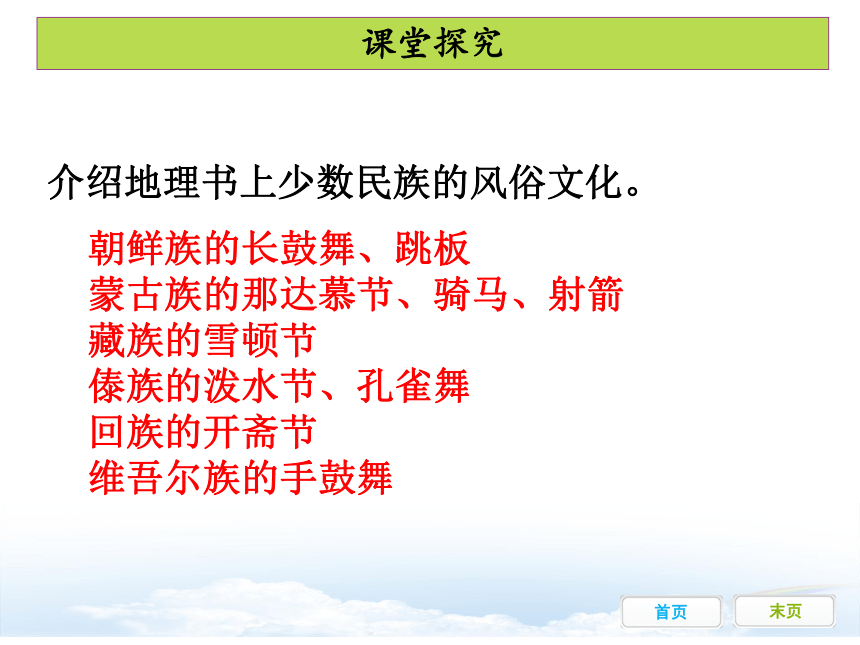 课堂探究

介绍地理书上少数民族的风俗文化。

朝鲜族的长鼓舞、跳板
蒙古族的那达慕节、骑马、射箭
藏族的雪顿节
傣族的泼水节、孔雀舞
回族的开斋节
维吾尔族的手鼓舞

首页　末页